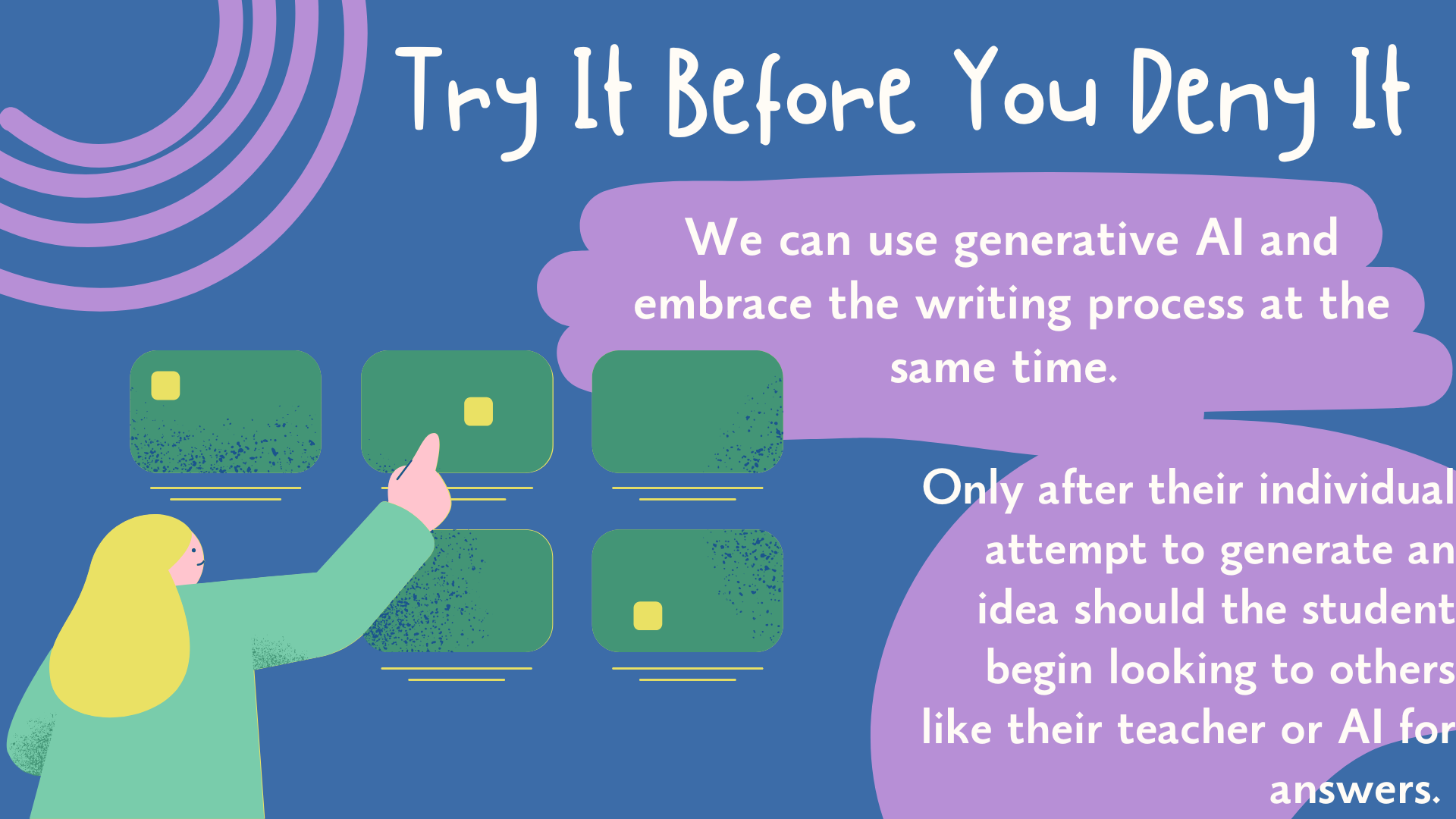 Try It Before You Deny It

We can use generative AI and embrace the writing process at the same time.

Only after their individual attempt to generate an idea should the student begin looking to others like their teacher or AI for answers.